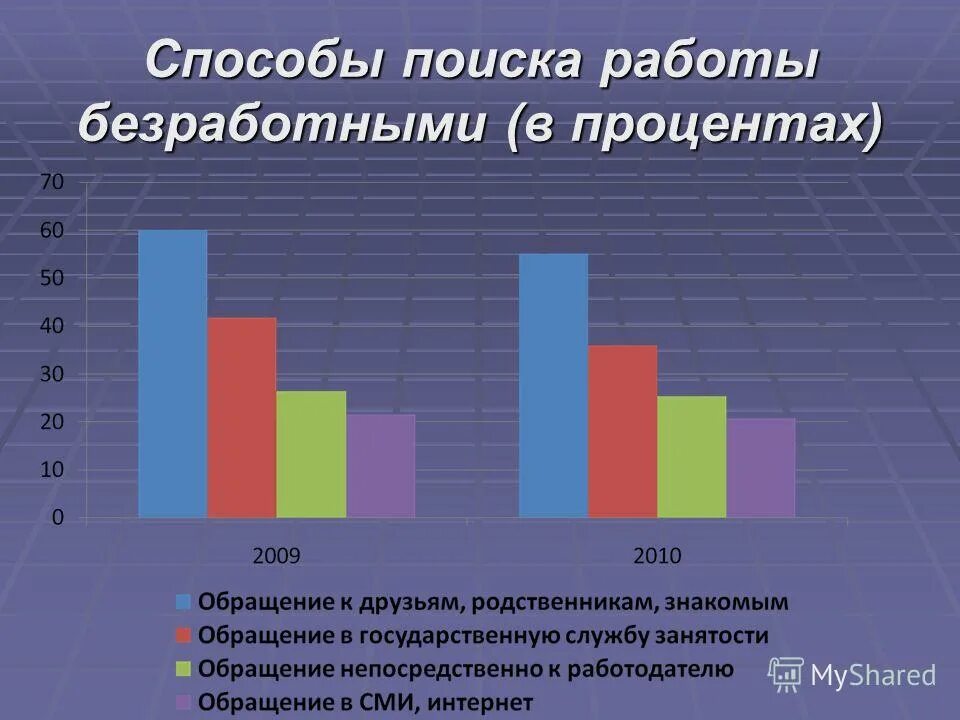 Способы поиска работы безработными (в процентах)

70
60
50
40
30
20
10
0

2009
2010

Обращение к друзьям, родственникам, знакомым
Обращение в государственную службу занятости
Обращение непосредственно к работодателю
Обращение в СМИ, интернет

MyShared